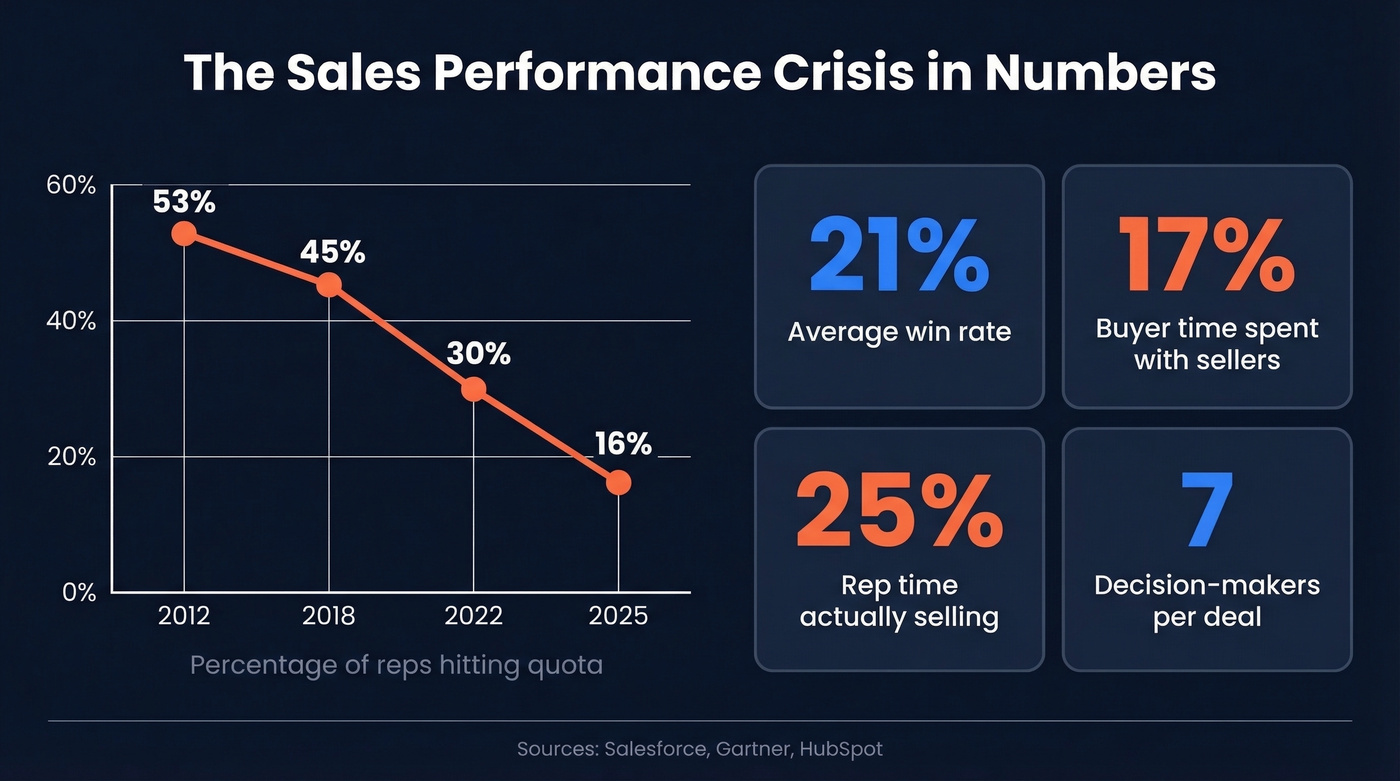 The Sales Performance Crisis in Numbers

60%
40%
20%
0%

53%
45%
30%
16%

2012
2018
2022
2025

Percentage of reps hitting quota

21%
Average win rate

17%
Buyer time spent with sellers

25%
Rep time actually selling

7
Decision-makers per deal

Sources: Salesforce, Gartner, HubSpot